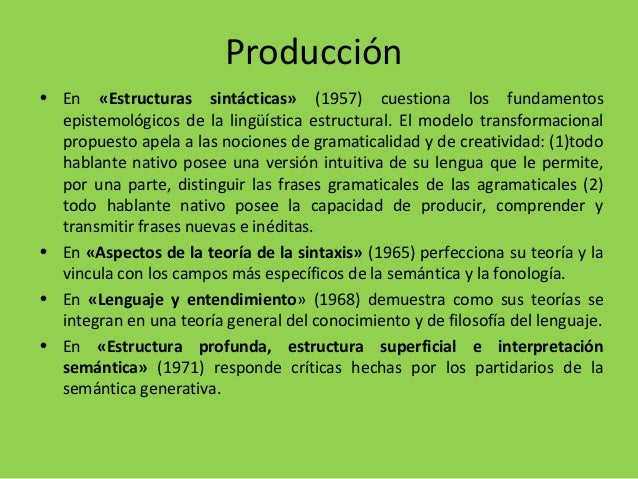 Producción

• En «Estructuras sintácticas» (1957) cuestiona los fundamentos epistemológicos de la lingüística estructural. El modelo transformacional propuesto apela a las nociones de gramaticalidad y de creatividad: (1)todo hablante nativo posee una versión intuitiva de su lengua que le permite, por una parte, distinguir las frases gramaticales de las agramaticales (2) todo hablante nativo posee la capacidad de producir, comprender y transmitir frases nuevas e inéditas.

• En «Aspectos de la teoría de la sintaxis» (1965) perfecciona su teoría y la vincula con los campos más específicos de la semántica y la fonología.

• En «Lenguaje y entendimiento» (1968) demuestra como sus teorías se integran en una teoría general del conocimiento y de filosofía del lenguaje.

• En «Estructura profunda, estructura superficial e interpretación semántica» (1971) responde críticas hechas por los partidarios de la semántica generativa.